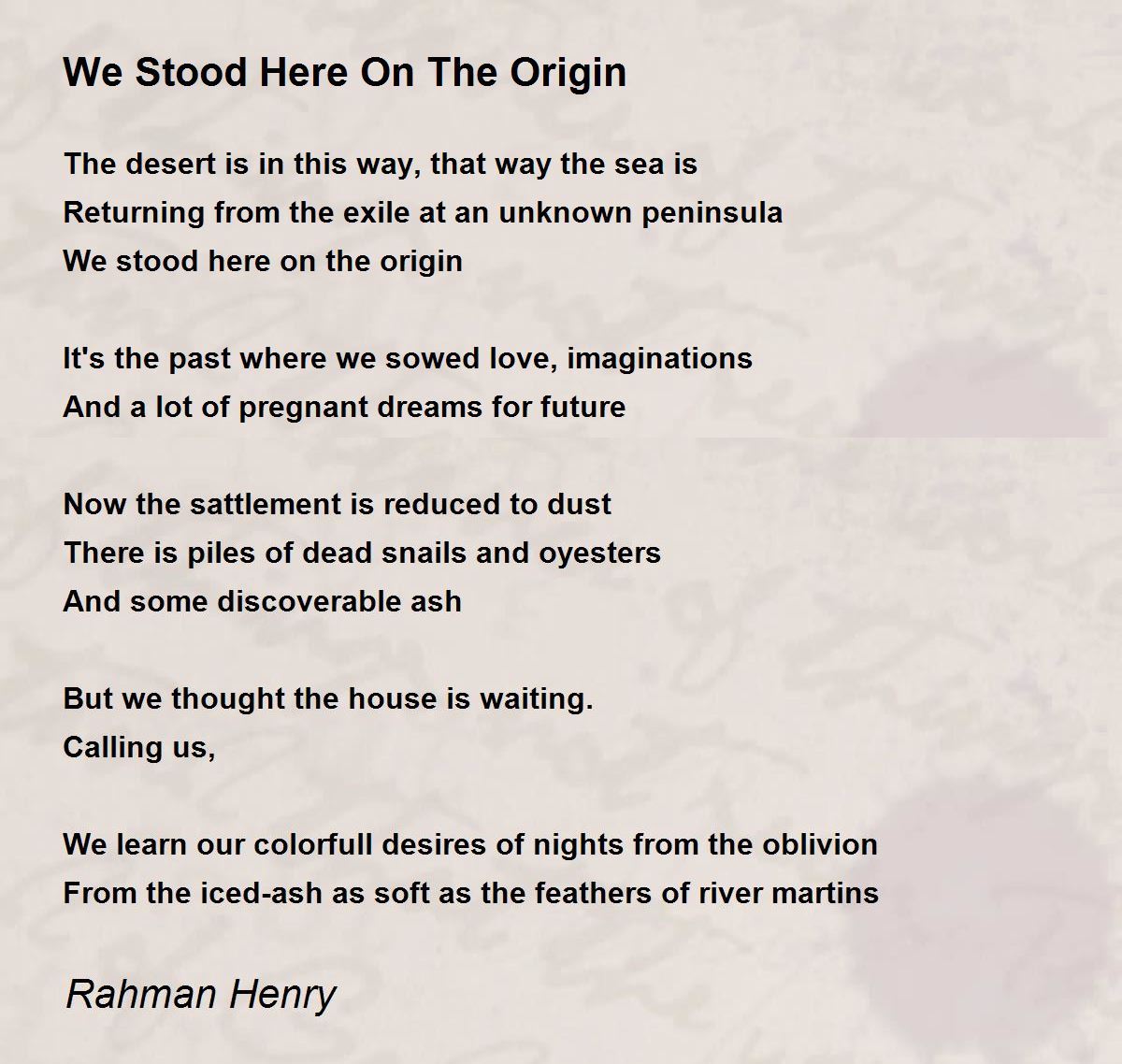 We Stood Here On The Origin

The desert is in this way, that way the sea is
Returning from the exile at an unknown peninsula
We stood here on the origin

It's the past where we sowed love, imaginations
And a lot of pregnant dreams for future

Now the sattlement is reduced to dust
There is piles of dead snails and oyesters
And some discoverable ash

But we thought the house is waiting.
Calling us,

We learn our colorfull desires of nights from the oblivion
From the iced-ash as soft as the feathers of river martins

Rahman Henry